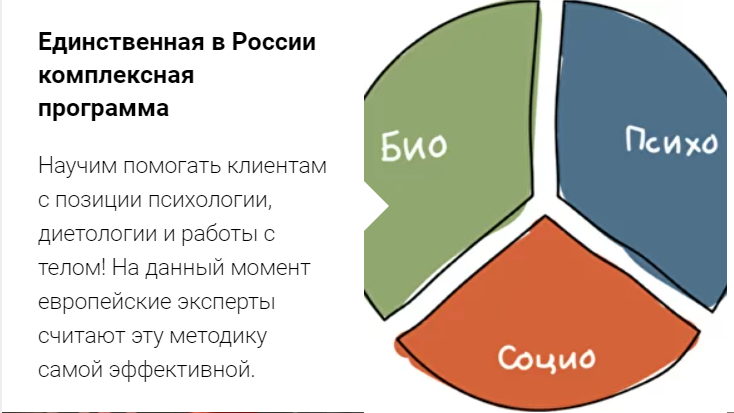 Единственная в России комплексная программа

Научим помогать клиентам с позиции психологии, диетологии и работы с телом! На данный момент европейские эксперты считают эту методику самой эффективной.

Био

Психо

Социо